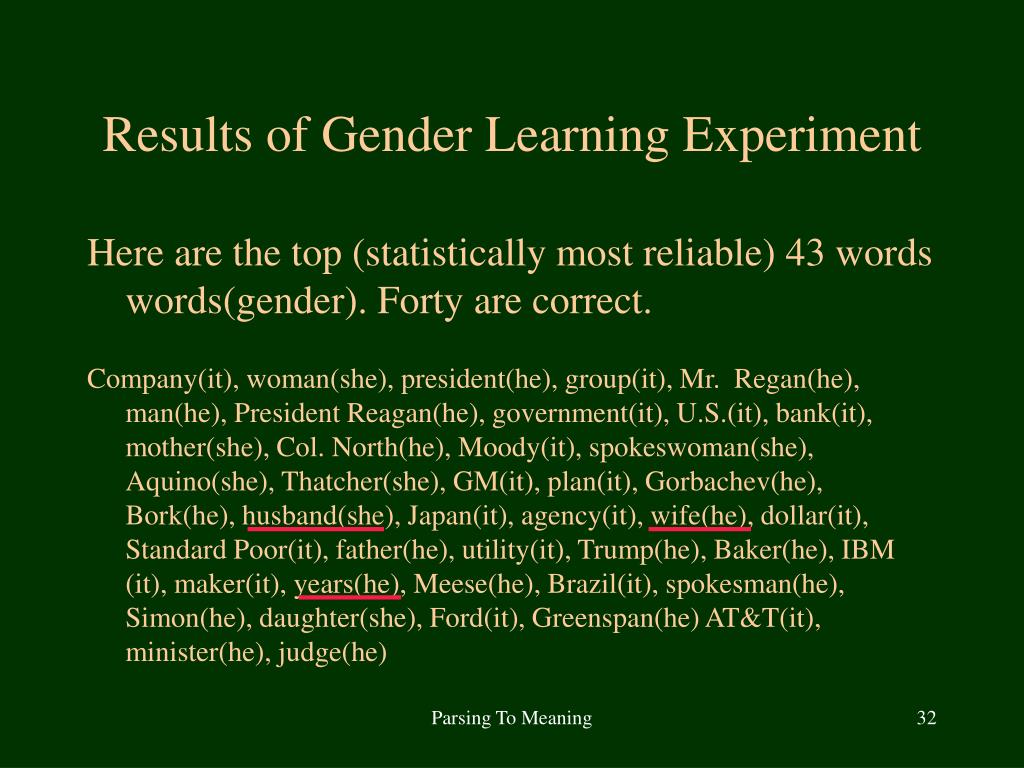 Results of Gender Learning Experiment

Here are the top (statistically most reliable) 43 words words(gender). Forty are correct.

Company(it), woman(she), president(he), group(it), Mr. Regan(he), man(he), President Reagan(he), government(it), U.S.(it), bank(it), mother(she), Col. North(he), Moody(it), spokeswoman(she), Aquino(she), Thatcher(she), GM(it), plan(it), Gorbachev(he), Bork(he), husband(she), Japan(it), agency(it), wife(he), dollar(it), Standard Poor(it), father(he), utility(it), Trump(he), Baker(he), IBM (it), maker(it), years(he), Meese(he), Brazil(it), spokesman(he), Simon(he), daughter(she), Ford(it), Greenspan(he) AT&T(it), minister(he), judge(he)

Parsing To Meaning

32